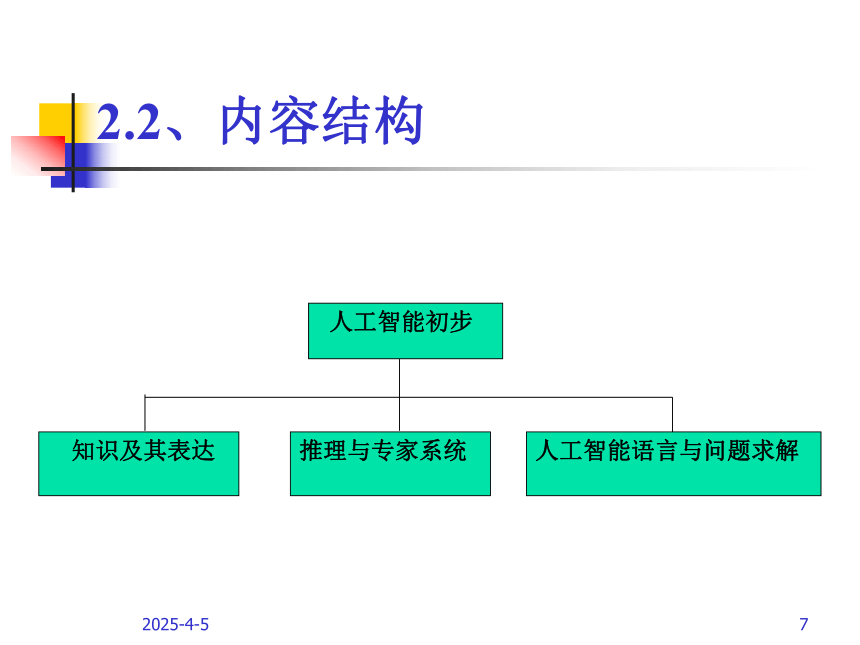 2.2、内容结构

人工智能初步

知识及其表达

推理与专家系统

人工智能语言与问题求解

2025-4-5

7